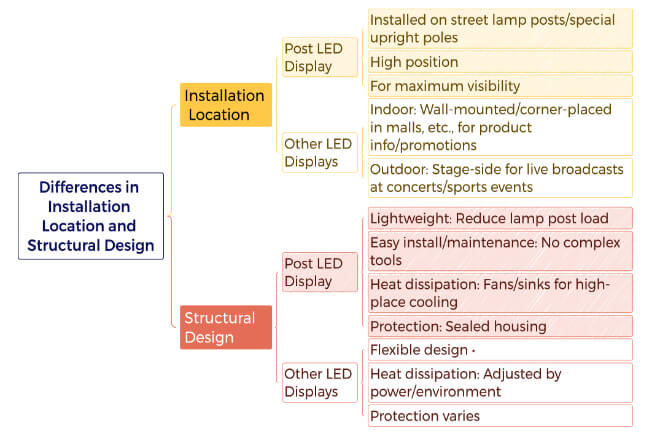 Differences in Installation Location and Structural Design

Installation Location

Post LED Display

Installed on street lamp posts/special upright poles

High position

For maximum visibility

Other LED Displays

Indoor: Wall-mounted/corner-placed in malls, etc., for product info/promotions

Outdoor: Stage-side for live broadcasts at concerts/sports events

Structural Design

Post LED Display

Lightweight: Reduce lamp post load

Easy install/maintenance: No complex tools

Heat dissipation: Fans/sinks for high-place cooling

Protection: Sealed housing

Other LED Displays

Flexible design ·

Heat dissipation: Adjusted by power/environment

Protection varies